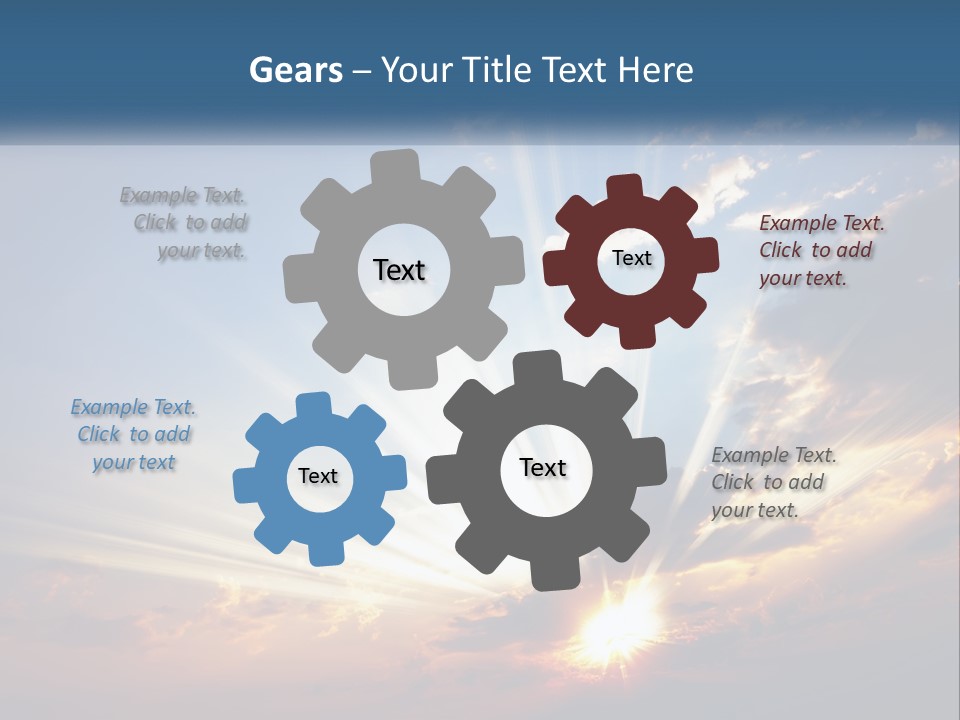 Gears – Your Title Text Here

Example Text. Click to add your text.

Text

Text

Example Text. Click to add your text.

Example Text. Click to add your text

Text

Text

Example Text. Click to add your text.